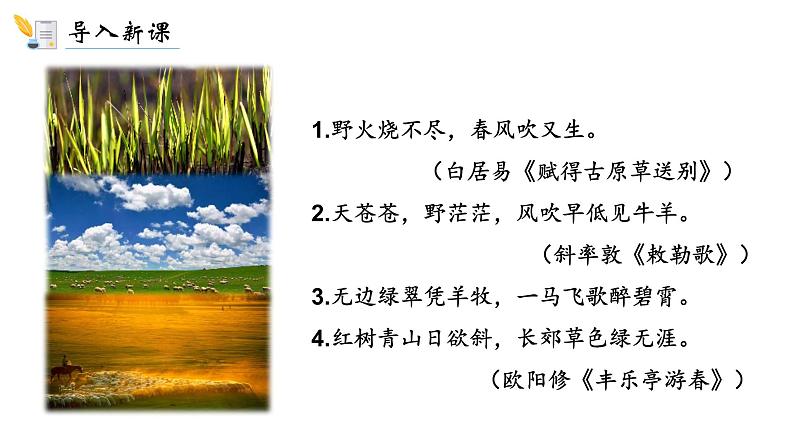 导入新课

1.野火烧不尽，春风吹又生。

（白居易《赋得古原草送别》）

2.天苍苍，野茫茫，风吹早低见牛羊。

（斜率敦《敕勒歌》）

3.无边绿翠凭羊牧，一马飞歌醉碧霄。

4.红树青山日欲斜，长郊草色绿无涯。

（欧阳修《丰乐亭游春》）